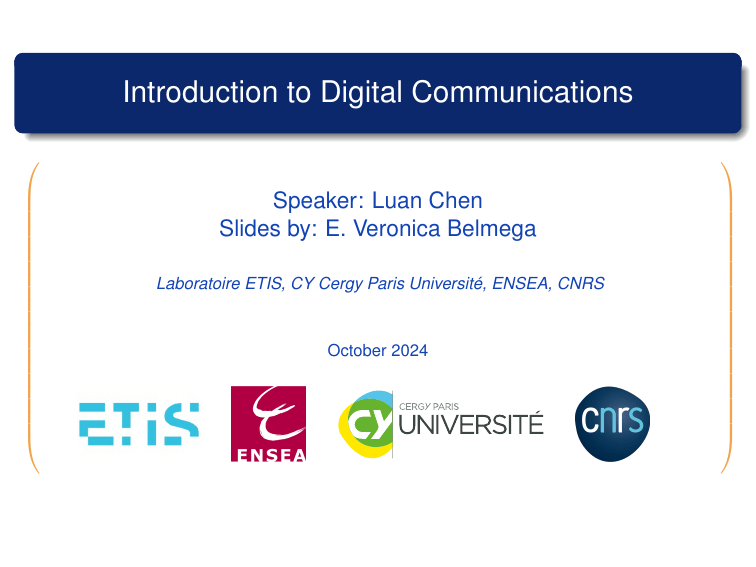 Introduction to Digital Communications

Speaker: Luan Chen
Slides by: E. Veronica Belmega

Laboratoire ETIS, CY Cergy Paris Université, ENSEA, CNRS

October 2024

ETIS

ENSEA

CY CERGY PARIS UNIVERSITÉ

cnrs